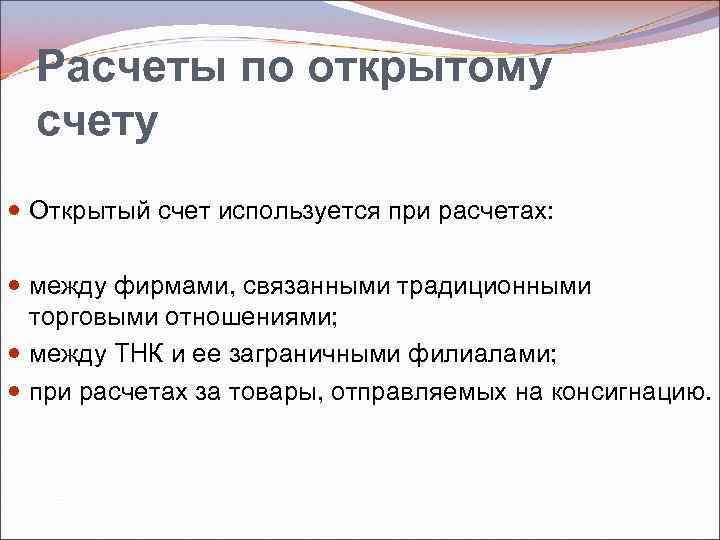 Расчеты по открытому счету

Открытый счет используется при расчетах:

между фирмами, связанными традиционными торговыми отношениями;

между ТНК и ее заграничными филиалами;

при расчетах за товары, отправляемых на консигнацию.